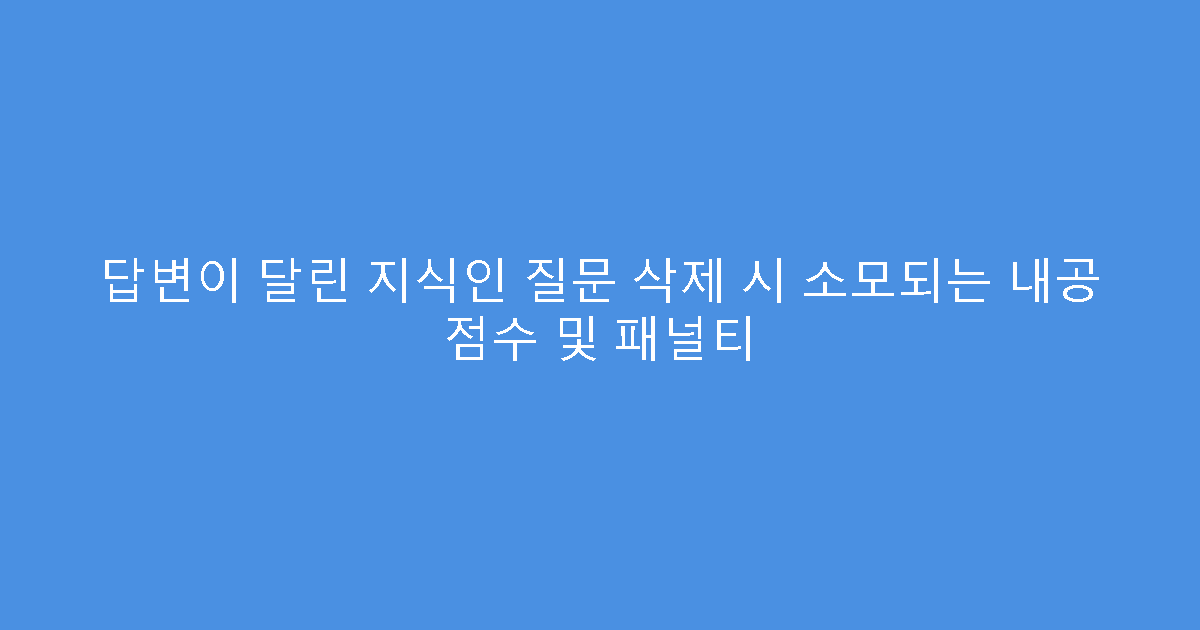 답변이 달린 지식인 질문 삭제 시 소모되는 내공 점수 및 패널티